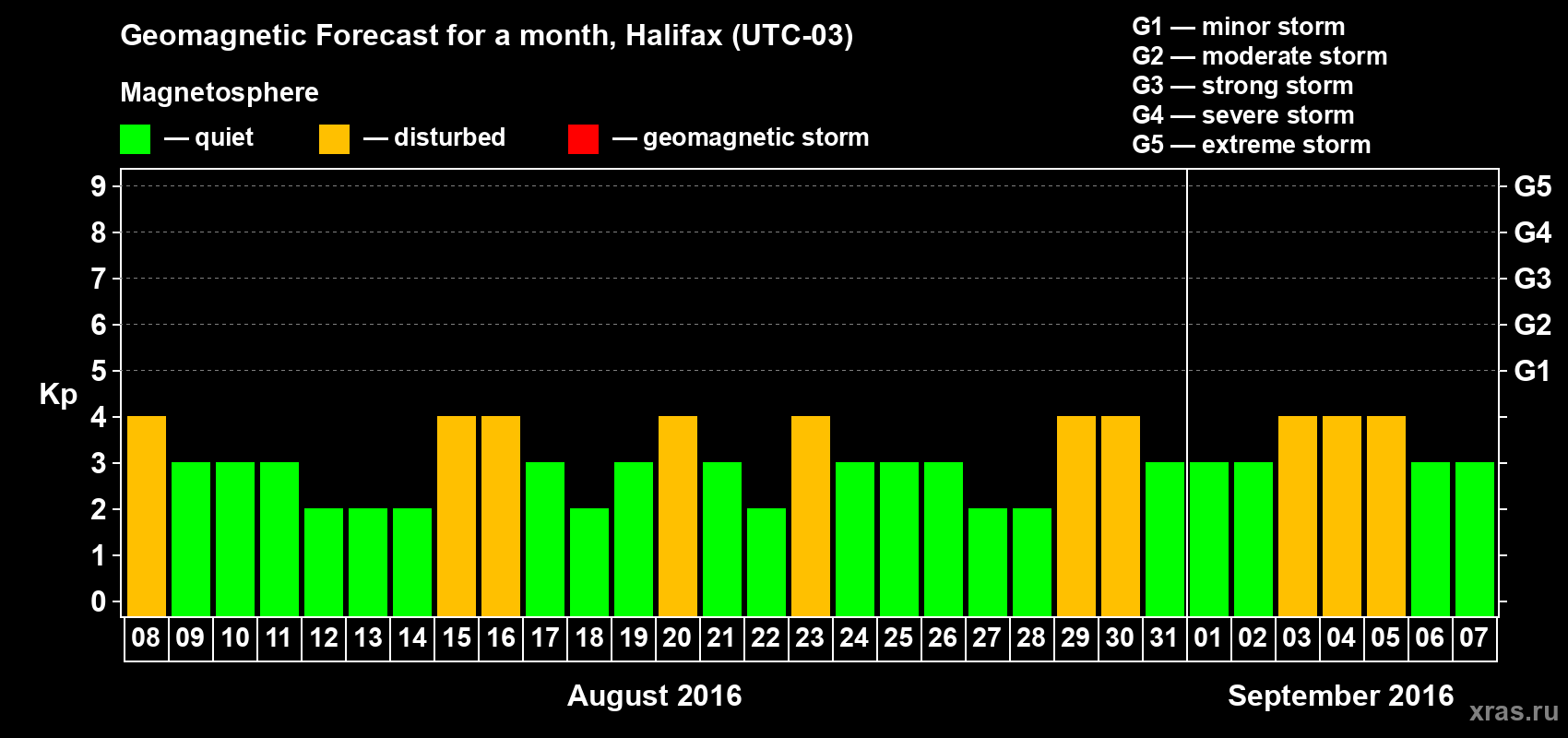 Geomagnetic Forecast for a month, Halifax (UTC-03)

Magnetosphere

— quiet — disturbed — geomagnetic storm

G1 — minor storm
G2 — moderate storm
G3 — strong storm
G4 — severe storm
G5 — extreme storm

Kp

9 8 7 6 5 4 3 2 1 0

G5 G4 G3 G2 G1

08 09 10 11 12 13 14 15 16 17 18 19 20 21 22 23 24 25 26 27 28 29 30 31 01 02 03 04 05 06 07

August 2016

September 2016

xras.ru